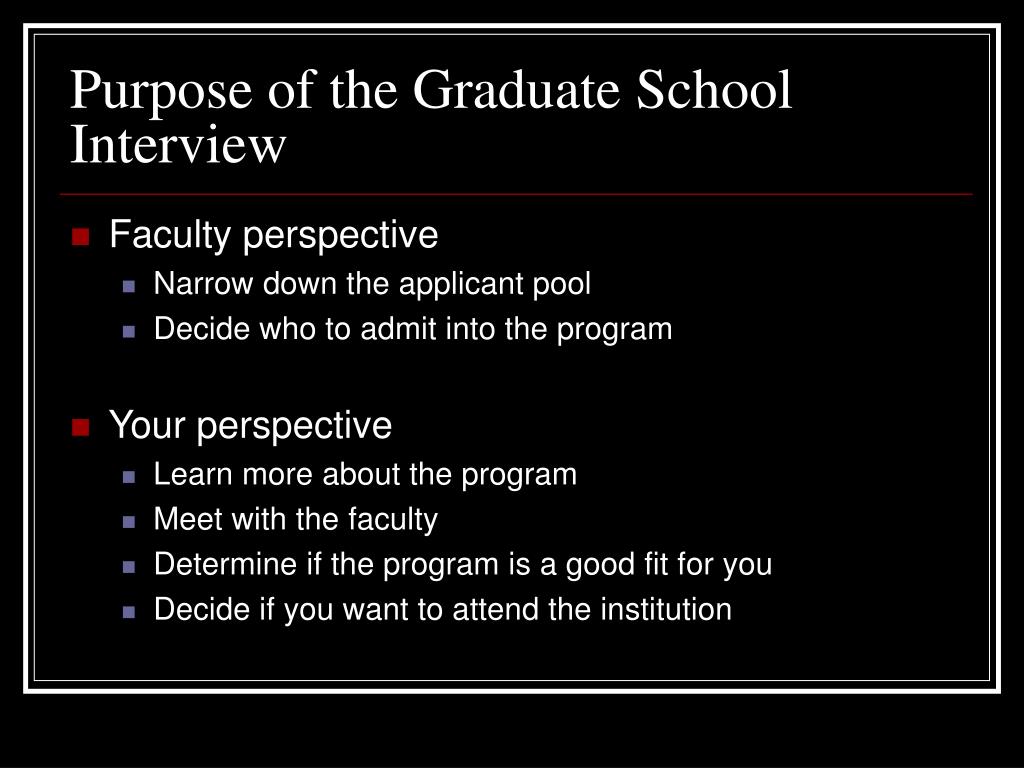 Purpose of the Graduate School Interview

- Faculty perspective
  - Narrow down the applicant pool
  - Decide who to admit into the program

- Your perspective
  - Learn more about the program
  - Meet with the faculty
  - Determine if the program is a good fit for you
  - Decide if you want to attend the institution